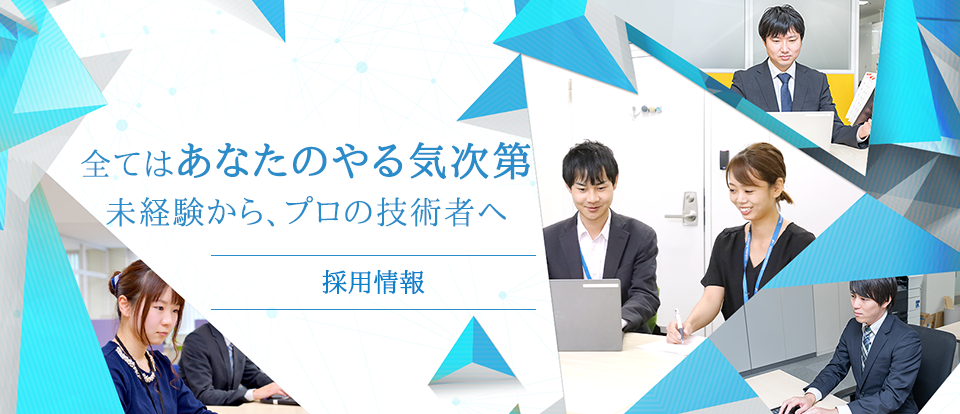 全てはあなたのやる気次第
未経験から、プロの技術者へ

採用情報